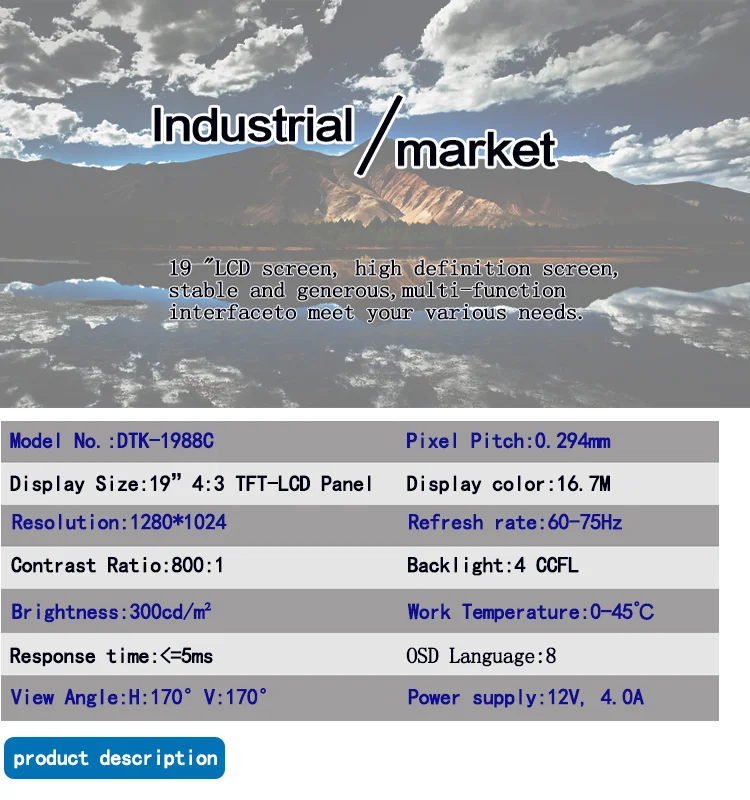 Industrial / market

19 "LCD screen, high definition screen, stable and generous,multi-function interfaceto meet your various needs.

| Model No.:DTK-1988C | Pixel Pitch:0.294mm |
|---|---|
| Display Size:19" 4:3 TFT-LCD Panel | Display color:16.7M |
| Resolution:1280*1024 | Refresh rate:60-75Hz |
| Contrast Ratio:800:1 | Backlight:4 CCFL |
| Brightness:300cd/m² | Work Temperature:0-45°C |
| Response time:<=5ms | OSD Language:8 |
| View Angle:H:170° V:170° | Power supply:12V, 4.0A |

product description